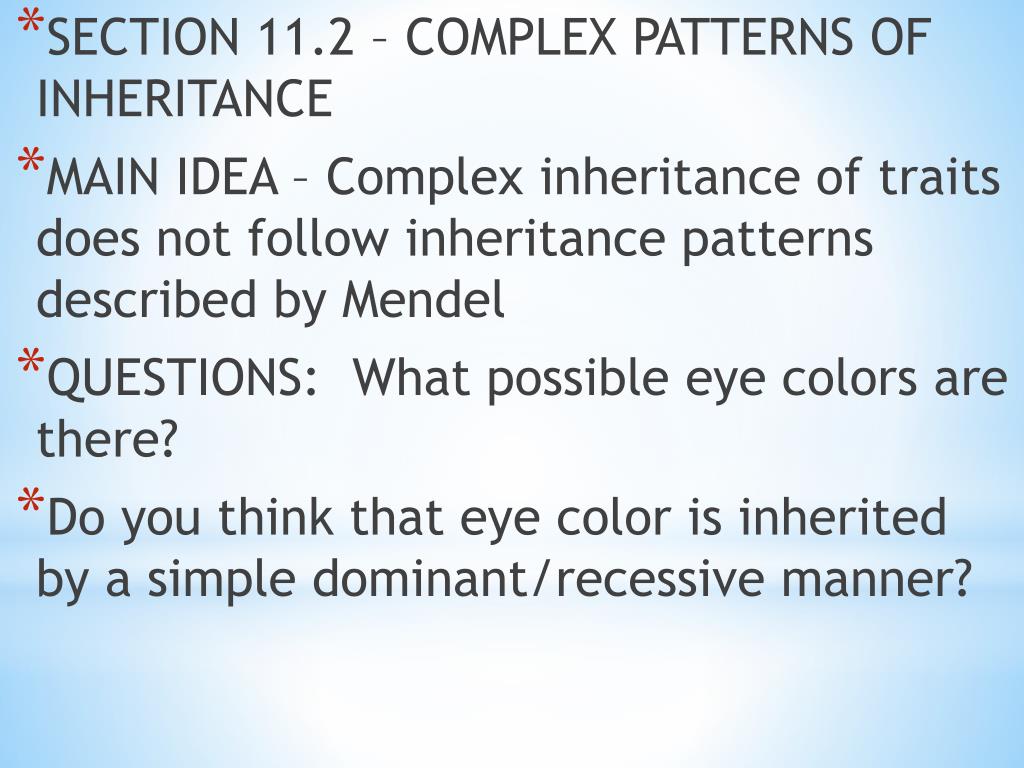 *SECTION 11.2 – COMPLEX PATTERNS OF INHERITANCE

*MAIN IDEA – Complex inheritance of traits does not follow inheritance patterns described by Mendel

*QUESTIONS: What possible eye colors are there?

*Do you think that eye color is inherited by a simple dominant/recessive manner?